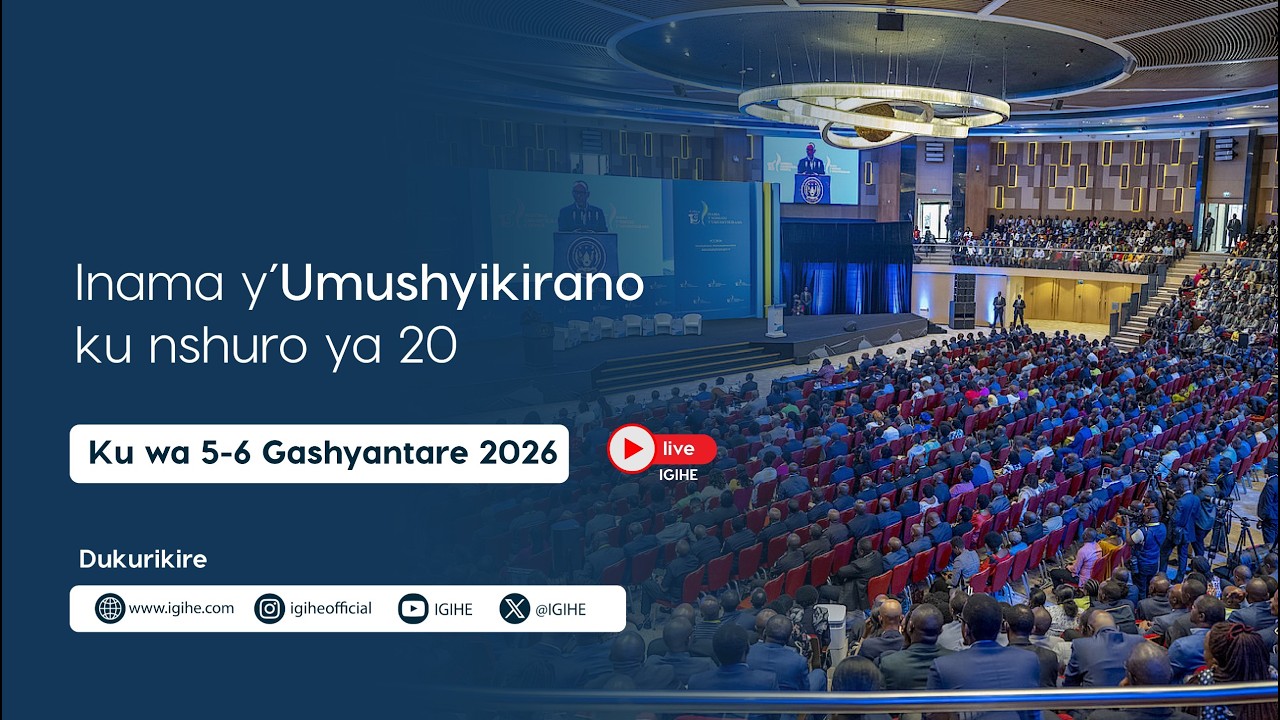 Inama y'Umushyikirano ku nshuro ya 20

Ku wa 5-6 Gashyantare 2026

live
IGIHE

Dukurikire

www.igihe.com igiheofficial IGIHE @IGIHE